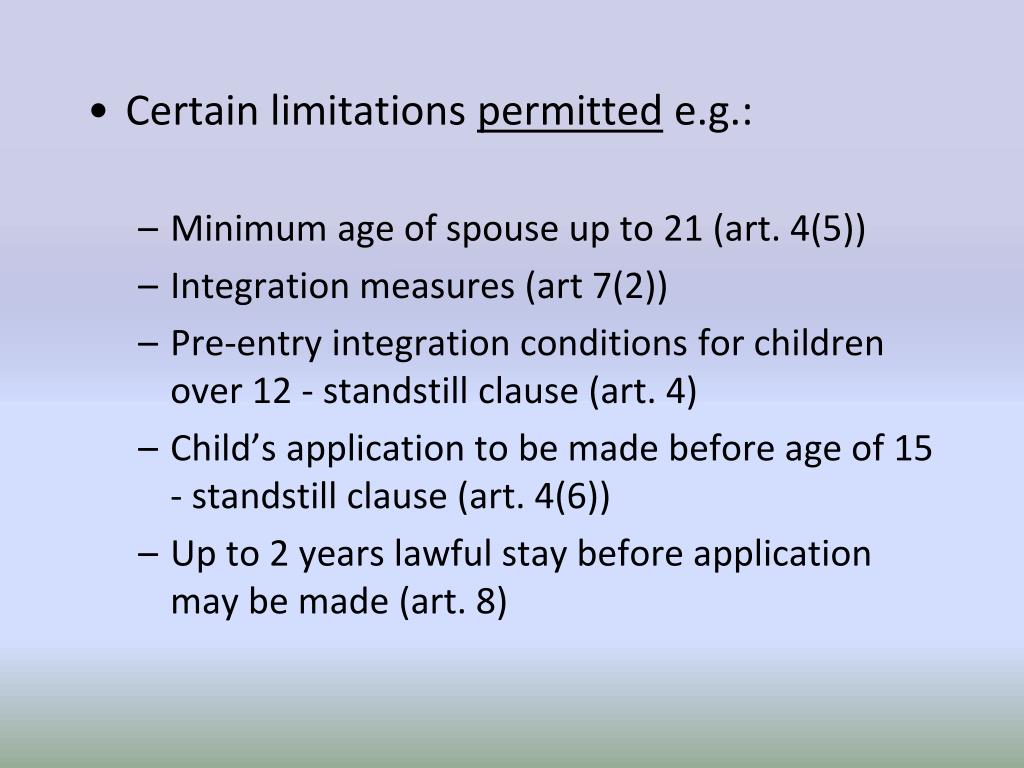 • Certain limitations permitted e.g.:

– Minimum age of spouse up to 21 (art. 4(5))
– Integration measures (art 7(2))
– Pre-entry integration conditions for children over 12 - standstill clause (art. 4)
– Child’s application to be made before age of 15 - standstill clause (art. 4(6))
– Up to 2 years lawful stay before application may be made (art. 8)